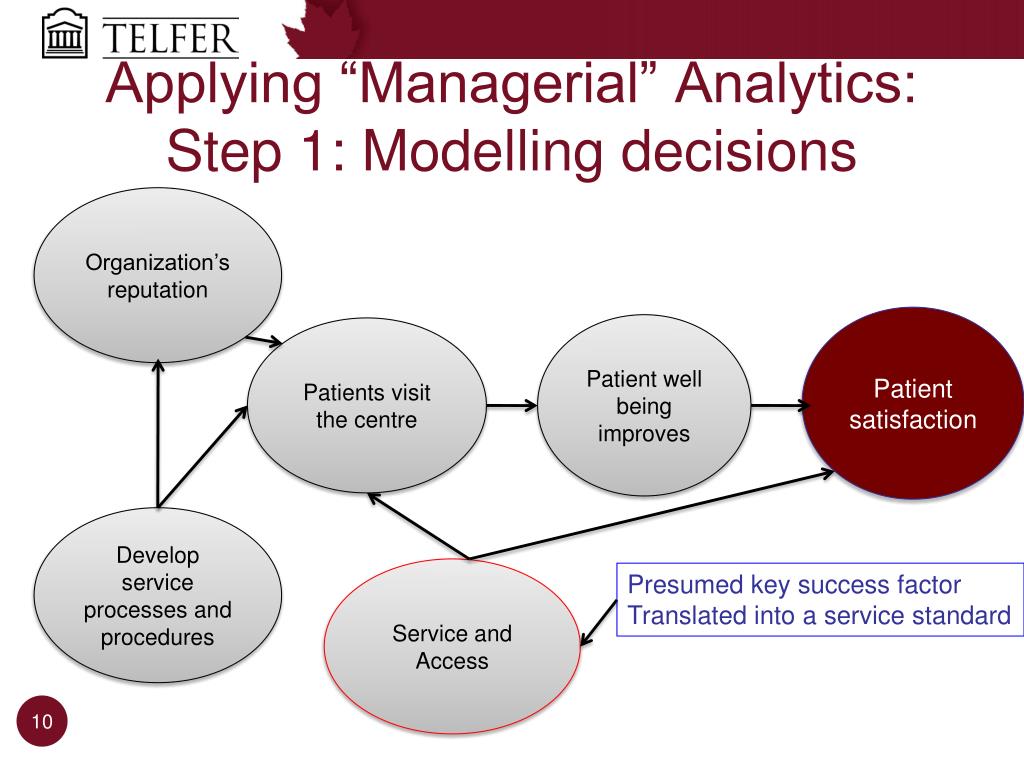 TELFER

Applying “Managerial” Analytics: Step 1: Modelling decisions

Organization’s reputation

Patients visit the centre

Patient well being improves

Patient satisfaction

Develop service processes and procedures

Service and Access

Presumed key success factor
Translated into a service standard

10